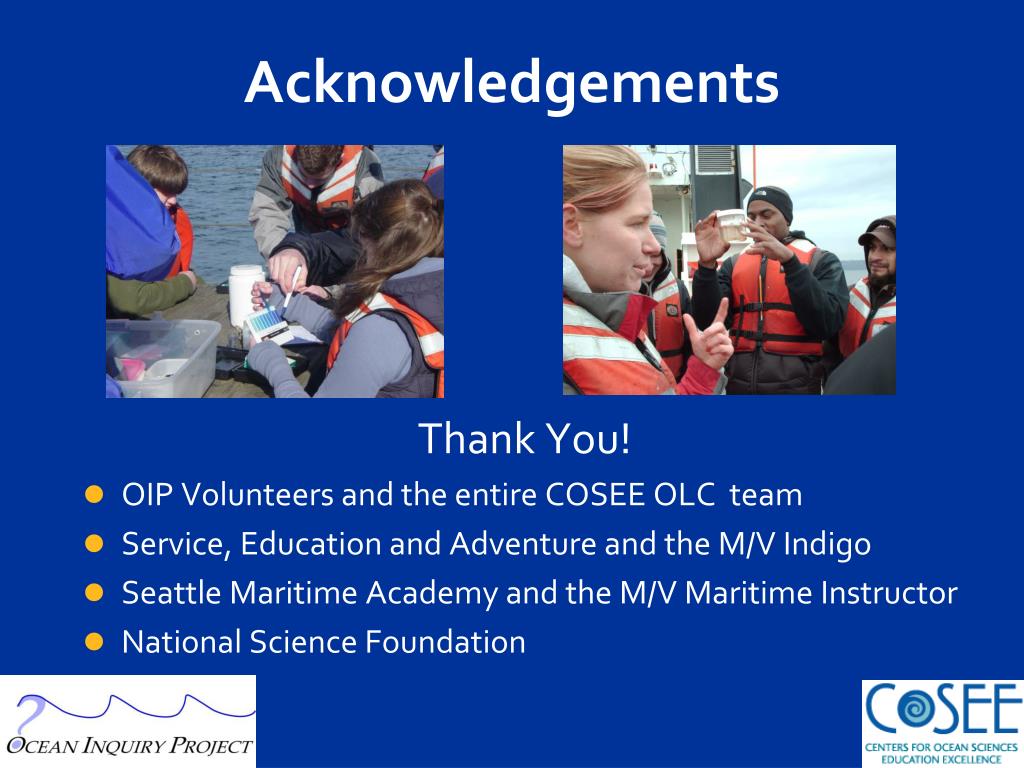 Acknowledgements

Thank You!

- OIP Volunteers and the entire COSEE OLC team
- Service, Education and Adventure and the M/V Indigo
- Seattle Maritime Academy and the M/V Maritime Instructor
- National Science Foundation

OCEAN INQUIRY PROJECT

COSEE
CENTERS FOR OCEAN SCIENCES EDUCATION EXCELLENCE